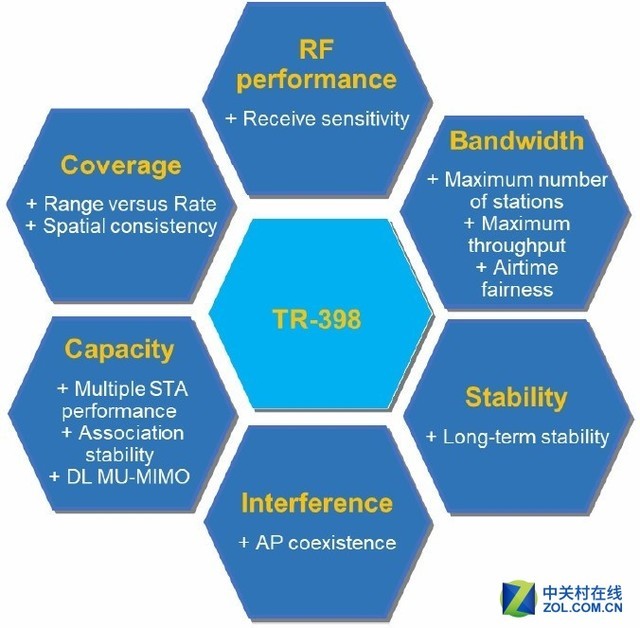 RF performance

+ Receive sensitivity

Coverage

+ Range versus Rate
+ Spatial consistency

Bandwidth

+ Maximum number of stations
+ Maximum throughput
+ Airtime fairness

TR-398

Capacity

+ Multiple STA performance
+ Association stability
+ DL MU-MIMO

Stability

+ Long-term stability

Interference

+ AP coexistence

中关村在线
ZOL.COM.CN